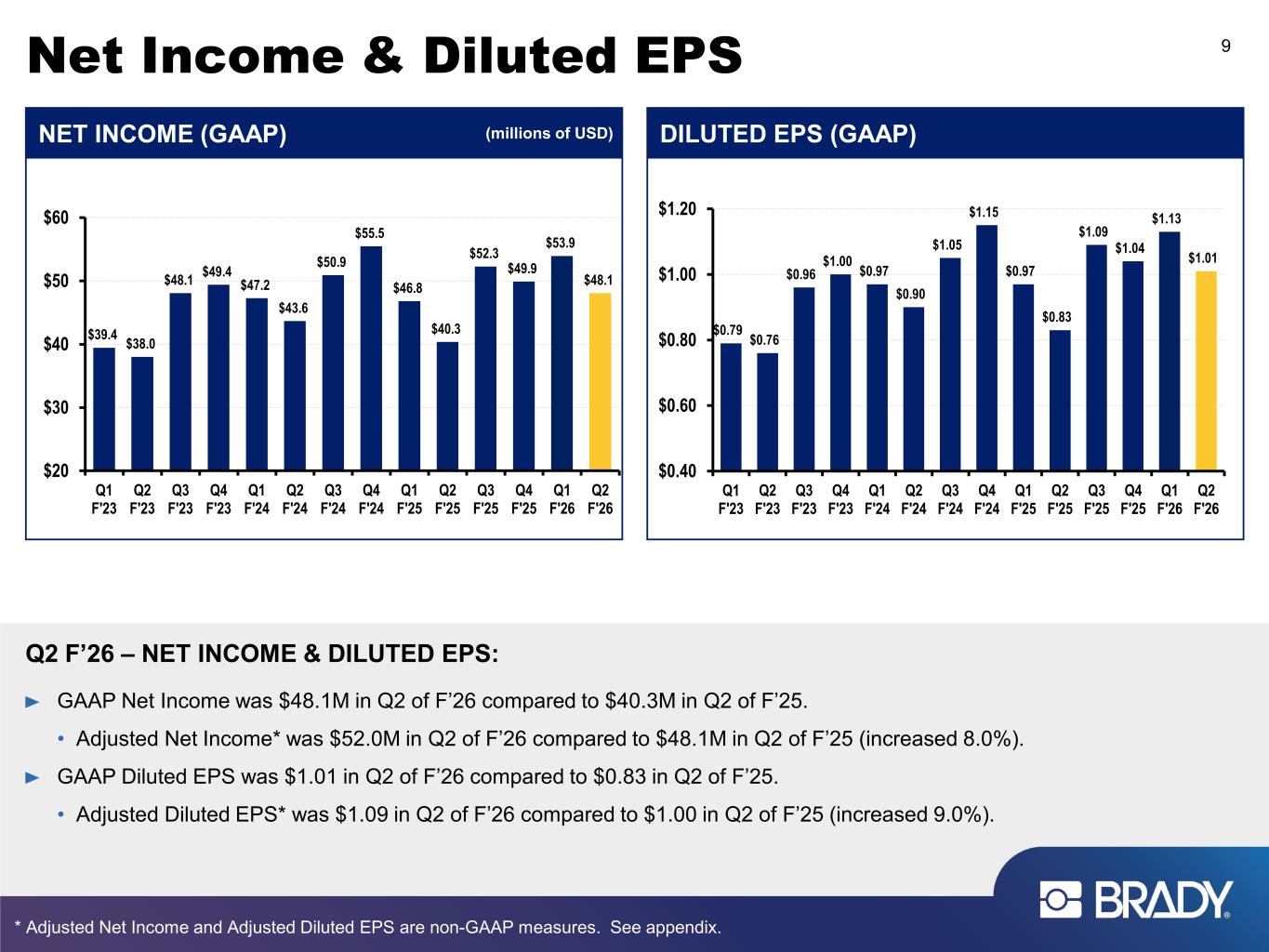 Net Income & Diluted EPS

9

NET INCOME (GAAP)

(millions of USD)

$60
$50
$40
$30
$20

$39.4 $38.0 $48.1 $49.4 $47.2 $43.6 $50.9 $55.5 $46.8 $40.3 $52.3 $49.9 $53.9 $48.1

Q1 F'23 Q2 F'23 Q3 F'23 Q4 F'23 Q1 F'24 Q2 F'24 Q3 F'24 Q4 F'24 Q1 F'25 Q2 F'25 Q3 F'25 Q4 F'25 Q1 F'26 Q2 F'26

DILUTED EPS (GAAP)

$1.20
$1.00
$0.80
$0.60
$0.40

$0.79 $0.76 $0.96 $1.00 $0.97 $0.90 $1.05 $1.15 $0.97 $0.83 $1.09 $1.04 $1.13 $1.01

Q1 F'23 Q2 F'23 Q3 F'23 Q4 F'23 Q1 F'24 Q2 F'24 Q3 F'24 Q4 F'24 Q1 F'25 Q2 F'25 Q3 F'25 Q4 F'25 Q1 F'26 Q2 F'26

Q2 F’26 – NET INCOME & DILUTED EPS:

► GAAP Net Income was $48.1M in Q2 of F’26 compared to $40.3M in Q2 of F’25.

• Adjusted Net Income* was $52.0M in Q2 of F’26 compared to $48.1M in Q2 of F’25 (increased 8.0%).

► GAAP Diluted EPS was $1.01 in Q2 of F’26 compared to $0.83 in Q2 of F’25.

• Adjusted Diluted EPS* was $1.09 in Q2 of F’26 compared to $1.00 in Q2 of F’25 (increased 9.0%).

BRADY

* Adjusted Net Income and Adjusted Diluted EPS are non-GAAP measures. See appendix.